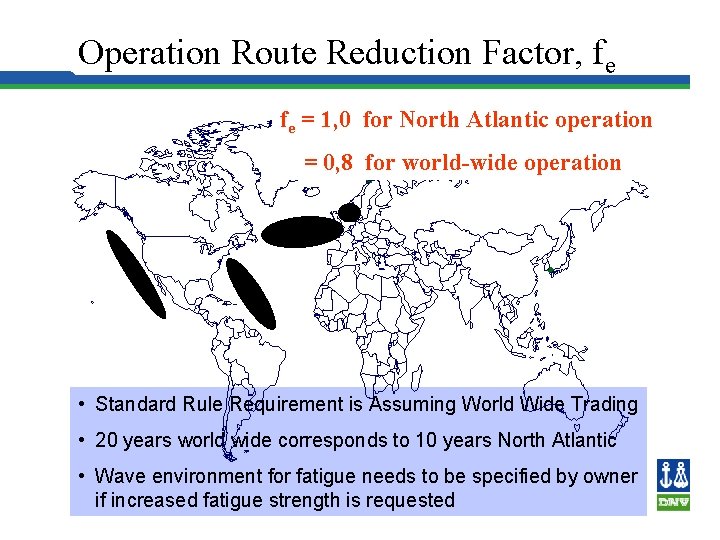 Operation Route Reduction Factor, $f_e$

$f_e$ = 1,0 for North Atlantic operation

= 0,8 for world-wide operation

• Standard Rule Requirement is Assuming World Wide Trading

• 20 years world wide corresponds to 10 years North Atlantic

• Wave environment for fatigue needs to be specified by owner if increased fatigue strength is requested

DNV